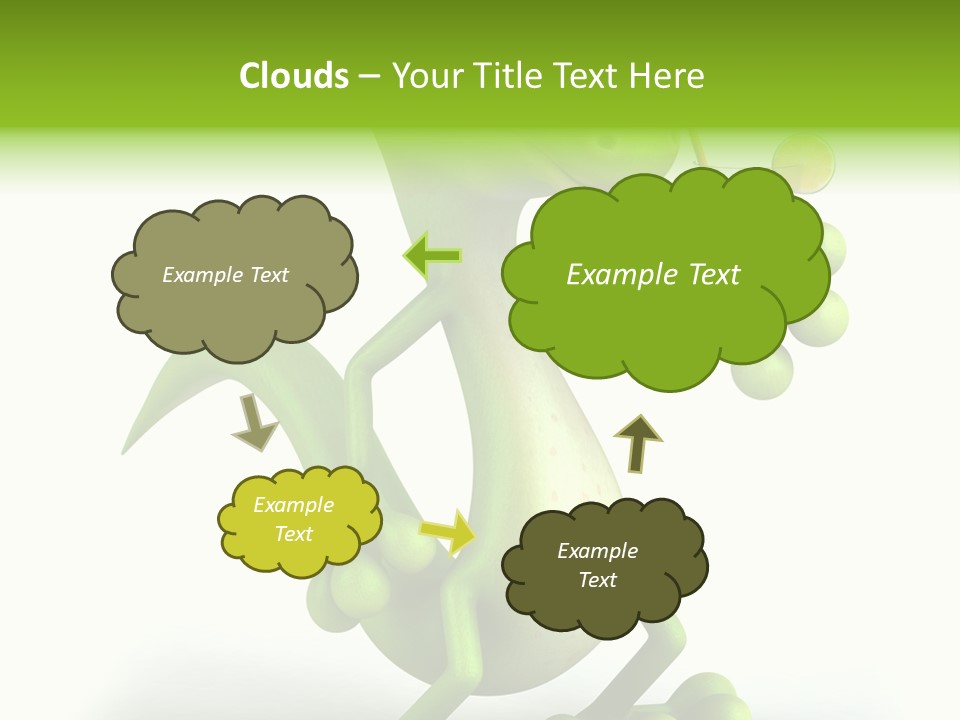 Clouds – Your Title Text Here

Example Text

Example Text

Example Text

Example Text